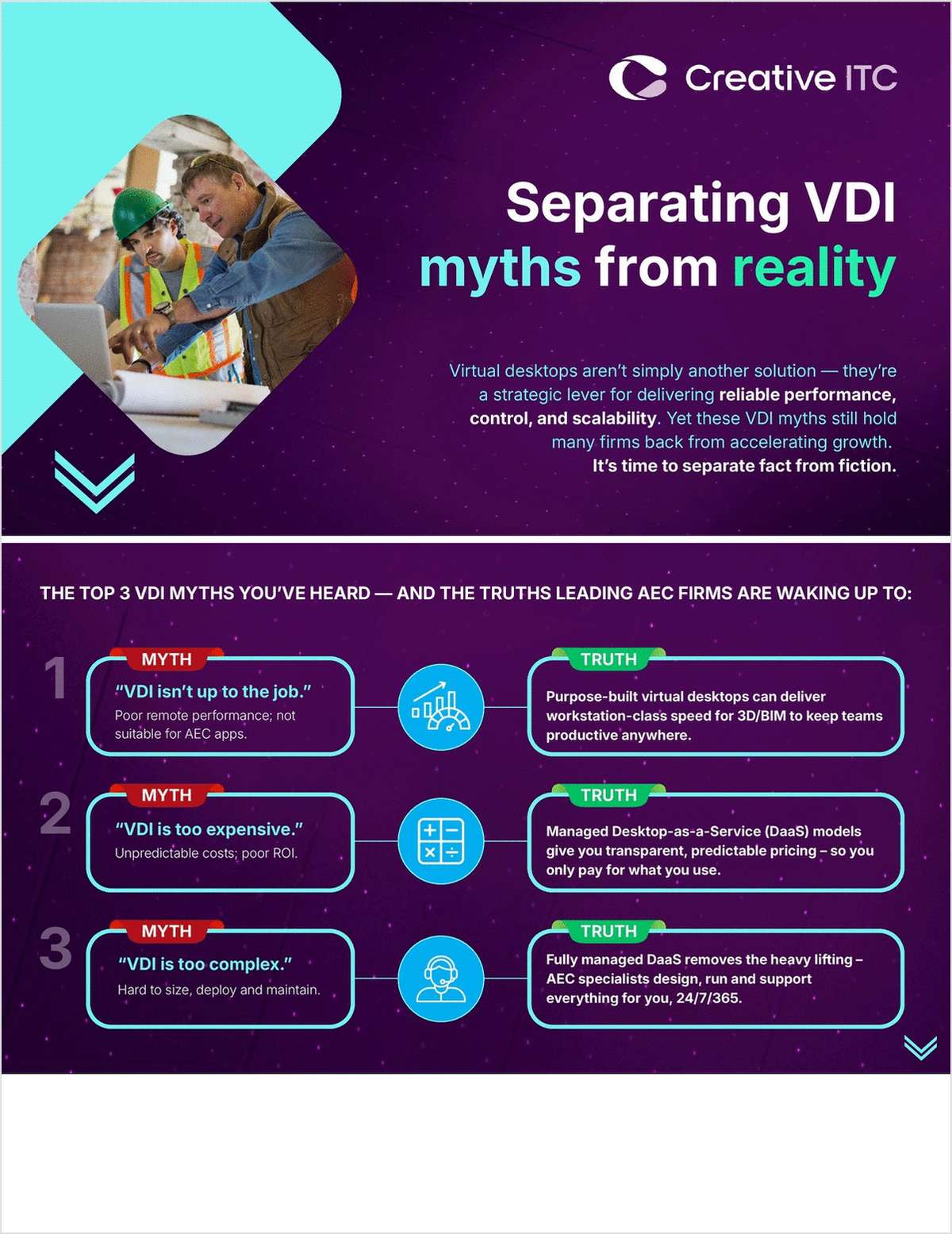 Creative ITC

Separating VDI myths from reality

Virtual desktops aren't simply another solution — they're a strategic lever for delivering reliable performance, control, and scalability. Yet these VDI myths still hold many firms back from accelerating growth. It's time to separate fact from fiction.

THE TOP 3 VDI MYTHS YOU'VE HEARD — AND THE TRUTHS LEADING AEC FIRMS ARE WAKING UP TO:

1

MYTH

"VDI isn't up to the job."

Poor remote performance; not suitable for AEC apps.

TRUTH

Purpose-built virtual desktops can deliver workstation-class speed for 3D/BIM to keep teams productive anywhere.

2

MYTH

"VDI is too expensive."

Unpredictable costs; poor ROI.

TRUTH

Managed Desktop-as-a-Service (DaaS) models give you transparent, predictable pricing – so you only pay for what you use.

3

MYTH

"VDI is too complex."

Hard to size, deploy and maintain.

TRUTH

Fully managed DaaS removes the heavy lifting – AEC specialists design, run and support everything for you, 24/7/365.